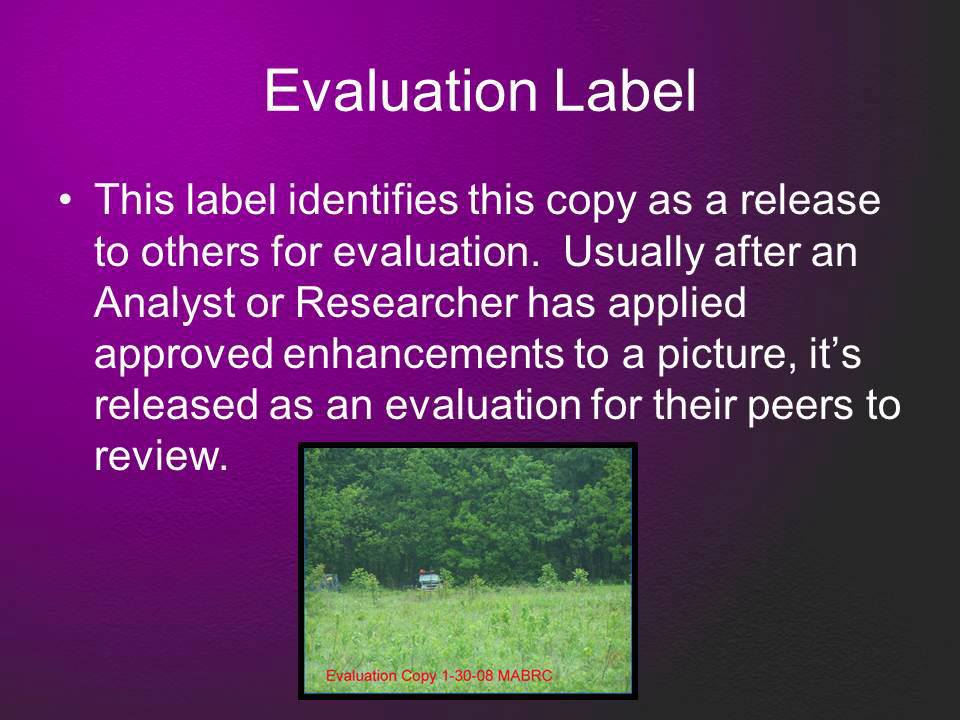 Evaluation Label

• This label identifies this copy as a release to others for evaluation. Usually after an Analyst or Researcher has applied approved enhancements to a picture, it's released as an evaluation for their peers to review.

Evaluation Copy 1-30-08 MABRC